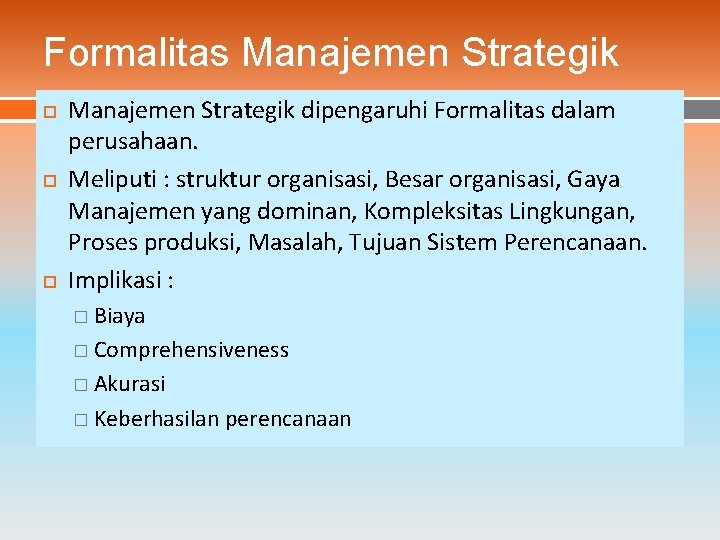 Formalitas Manajemen Strategik

Manajemen Strategik dipengaruhi Formalitas dalam perusahaan.

Meliputi : struktur organisasi, Besar organisasi, Gaya Manajemen yang dominan, Kompleksitas Lingkungan, Proses produksi, Masalah, Tujuan Sistem Perencanaan.

Implikasi :

Biaya

Comprehensiveness

Akurasi

Keberhasilan perencanaan